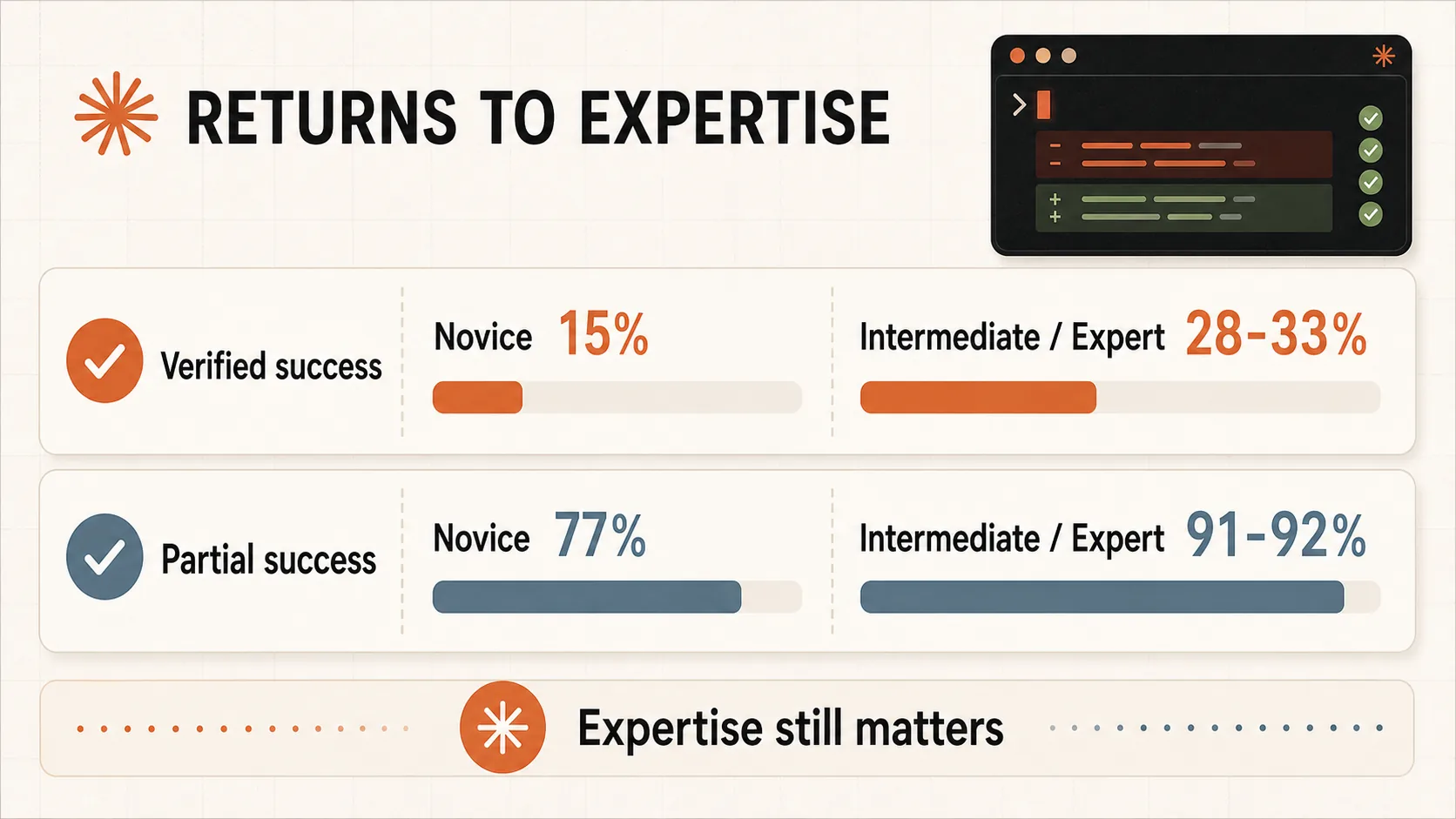 RETURNS TO EXPERTISE

Verified success

Novice 15%

Intermediate / Expert 28-33%

Partial success

Novice 77%

Intermediate / Expert 91-92%

Expertise still matters